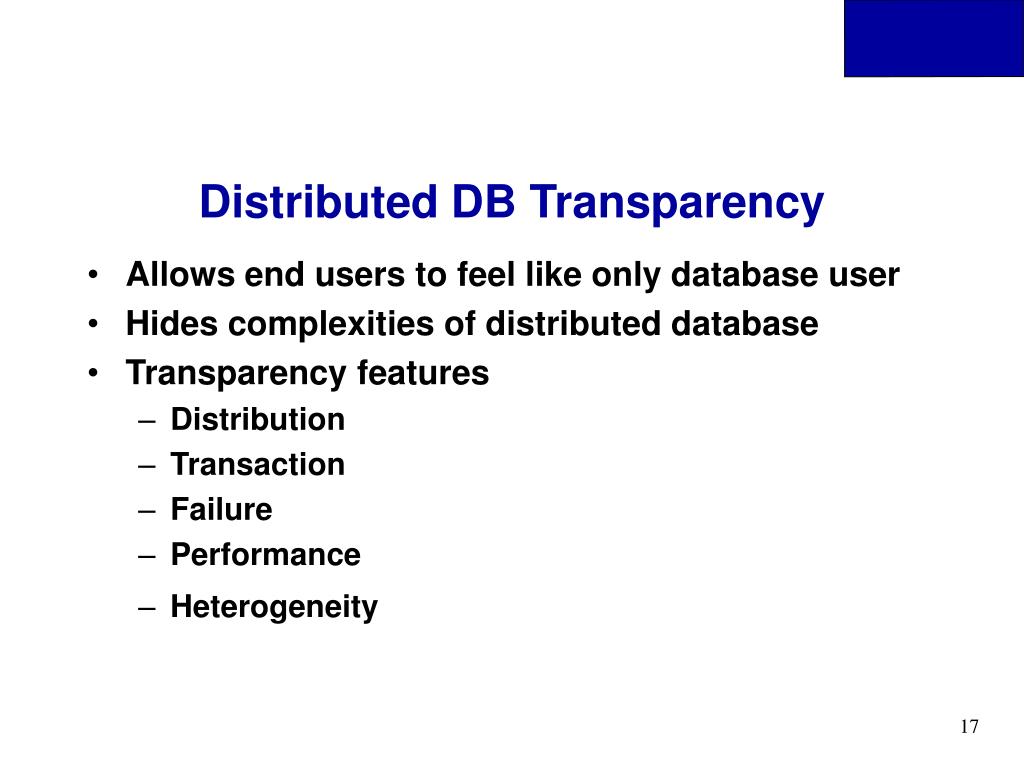 Distributed DB Transparency

• Allows end users to feel like only database user
• Hides complexities of distributed database
• Transparency features
– Distribution
– Transaction
– Failure
– Performance
– Heterogeneity

17